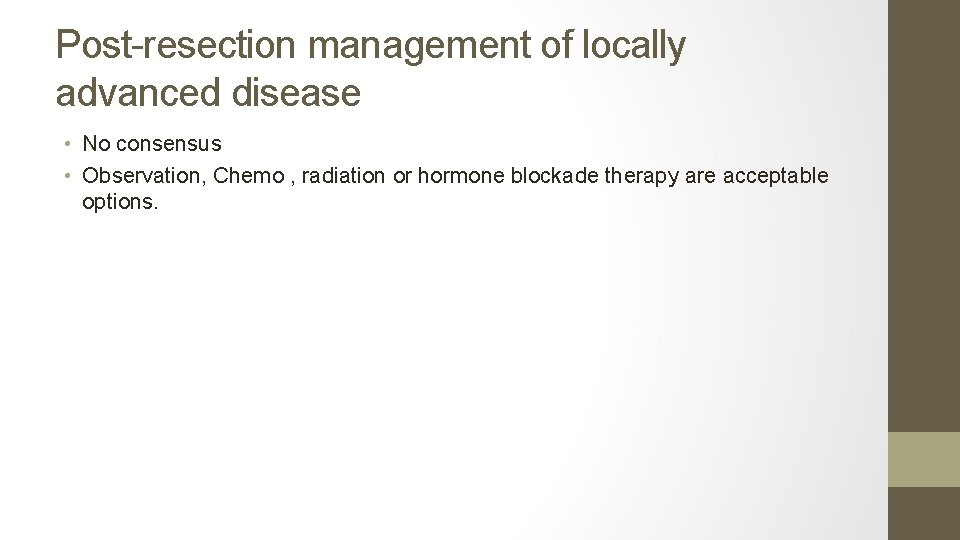 Post-resection management of locally advanced disease

• No consensus
• Observation, Chemo , radiation or hormone blockade therapy are acceptable options.